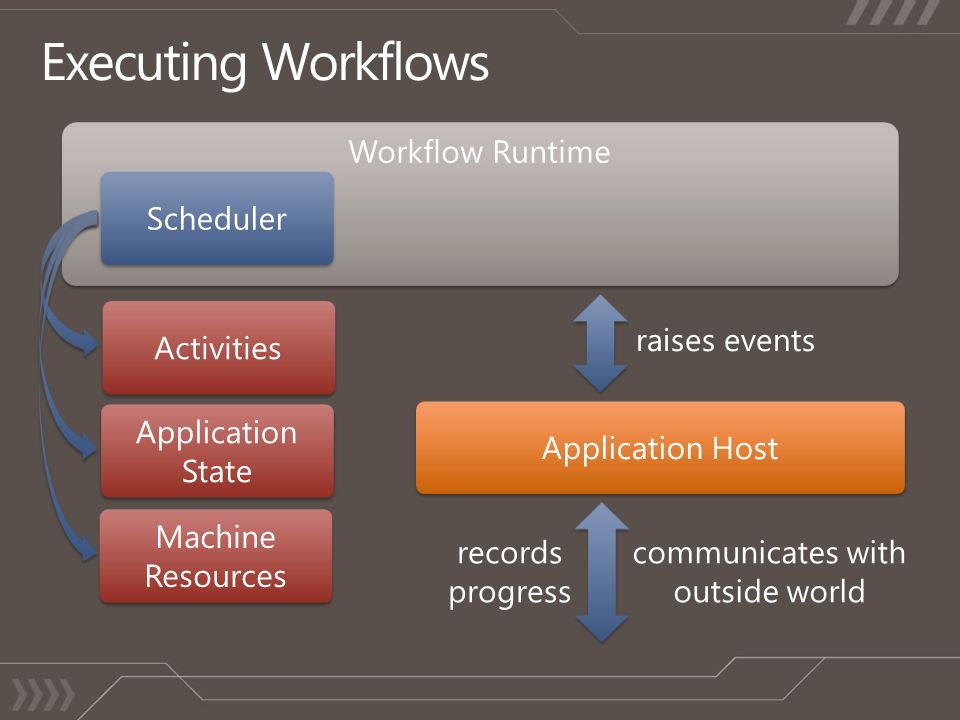 Executing Workflows

Workflow Runtime

Scheduler

Activities

Application State

Machine Resources

raises events

Application Host

records progress

communicates with outside world